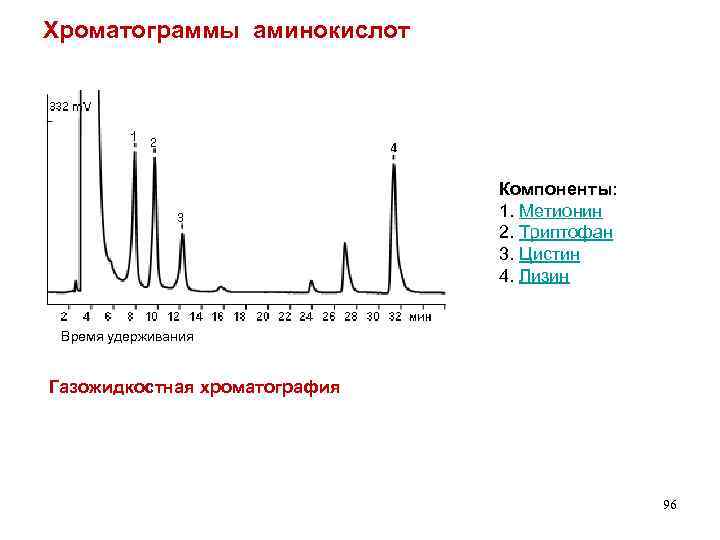 Хроматограммы аминокислот

332 mV

1 2 3 4

2 4 6 8 10 12 14 16 18 20 22 24 26 28 30 32 мин

Время удерживания

Компоненты:
1. Метионин
2. Триптофан
3. Цистин
4. Лизин

Газожидкостная хроматография

96